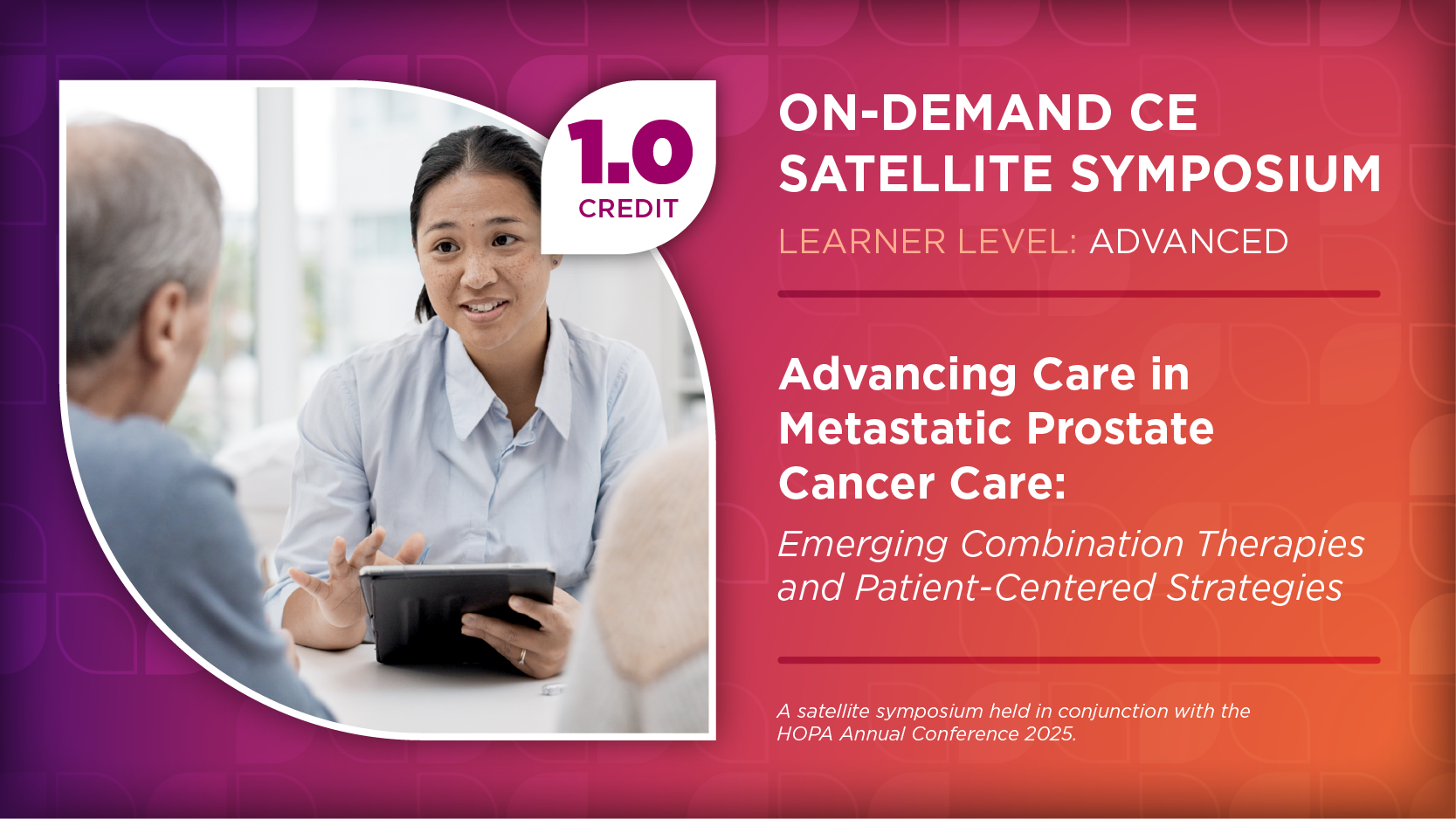 1.0
CREDIT

ON-DEMAND CE SATELLITE SYMPOSIUM

LEARNER LEVEL: ADVANCED

Advancing Care in Metastatic Prostate Cancer Care:

Emerging Combination Therapies and Patient-Centered Strategies

A satellite symposium held in conjunction with the HOPA Annual Conference 2025.